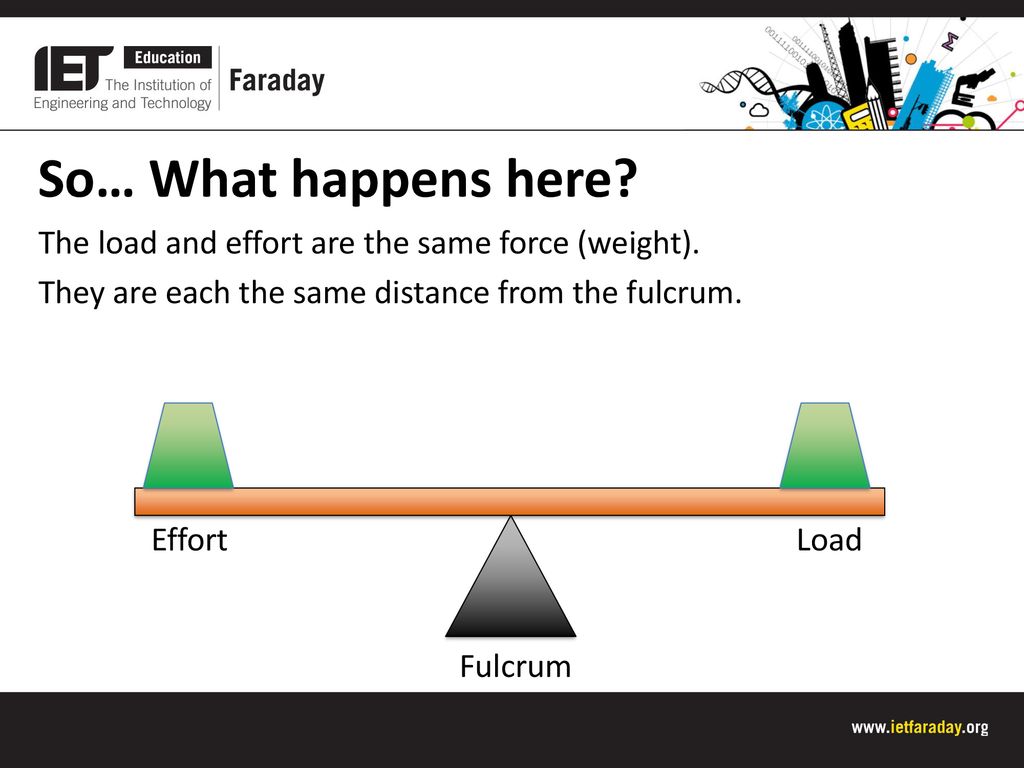 IET Education
The Institution of Engineering and Technology

Faraday

So… What happens here?

The load and effort are the same force (weight).

They are each the same distance from the fulcrum.

Effort

Load

Fulcrum

www.ietfaraday.org